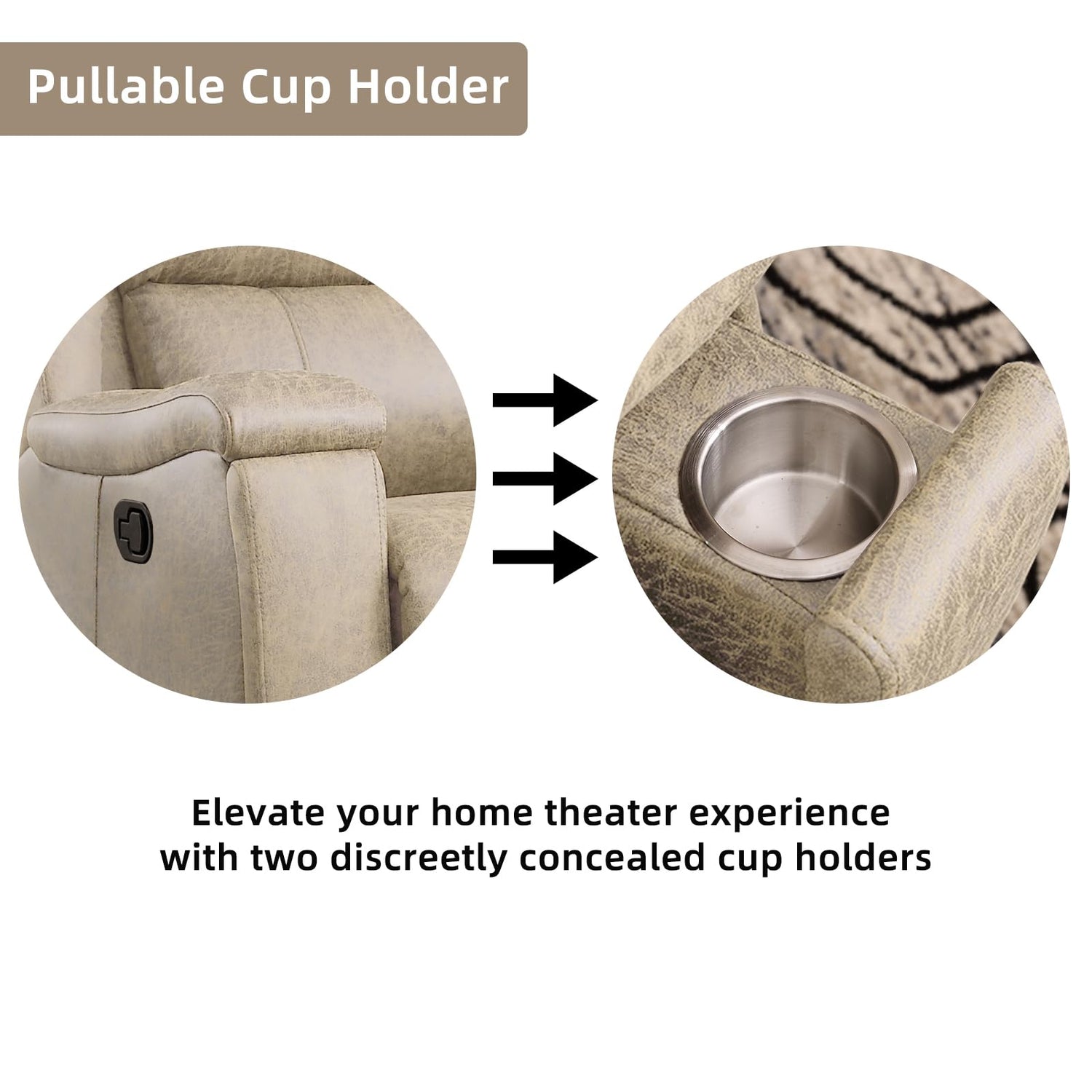 Pullable Cup Holder

Elevate your home theater experience with two discreetly concealed cup holders